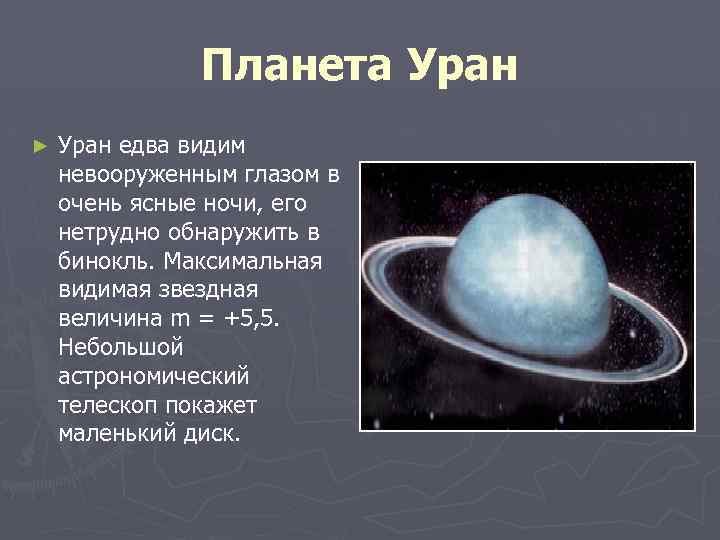 Планета Уран

► Уран едва видим невооруженным глазом в очень ясные ночи, его нетрудно обнаружить в бинокль. Максимальная видимая звездная величина m = +5,5. Небольшой астрономический телескоп покажет маленький диск.